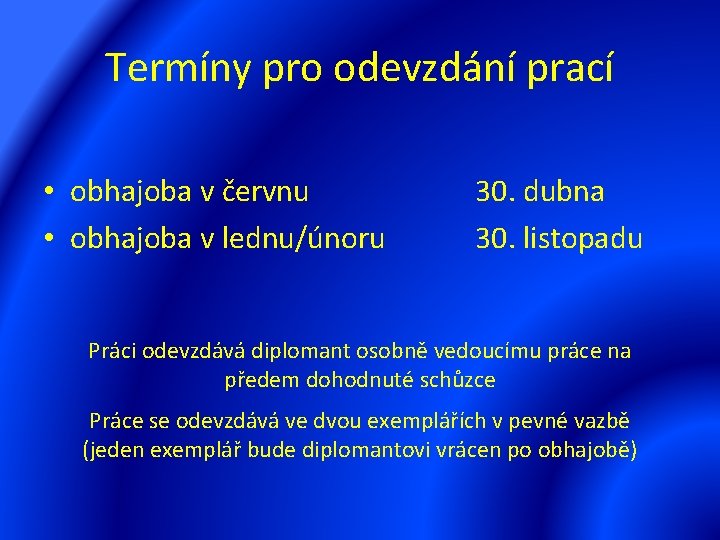 Termíny pro odevzdání prací

• obhajoba v červnu 30. dubna
• obhajoba v lednu/únoru 30. listopadu

Práci odevzdává diplomant osobně vedoucímu práce na předem dohodnuté schůzce

Práce se odevzdává ve dvou exemplářích v pevné vazbě (jeden exemplář bude diplomantovi vrácen po obhajobě)